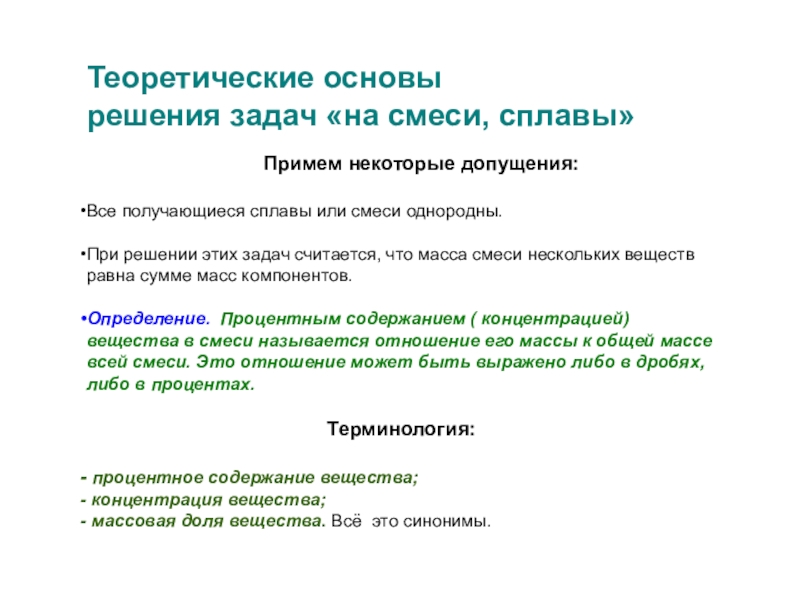 Теоретические основы решения задач «на смеси, сплавы»

Примем некоторые допущения:

•Все получающиеся сплавы или смеси однородны.

•При решении этих задач считается, что масса смеси нескольких веществ равна сумме масс компонентов.

•Определение. Процентным содержанием ( концентрацией) вещества в смеси называется отношение его массы к общей массе всей смеси. Это отношение может быть выражено либо в дробях, либо в процентах.

Терминология:

- процентное содержание вещества;
- концентрация вещества;
- массовая доля вещества. Всё это синонимы.